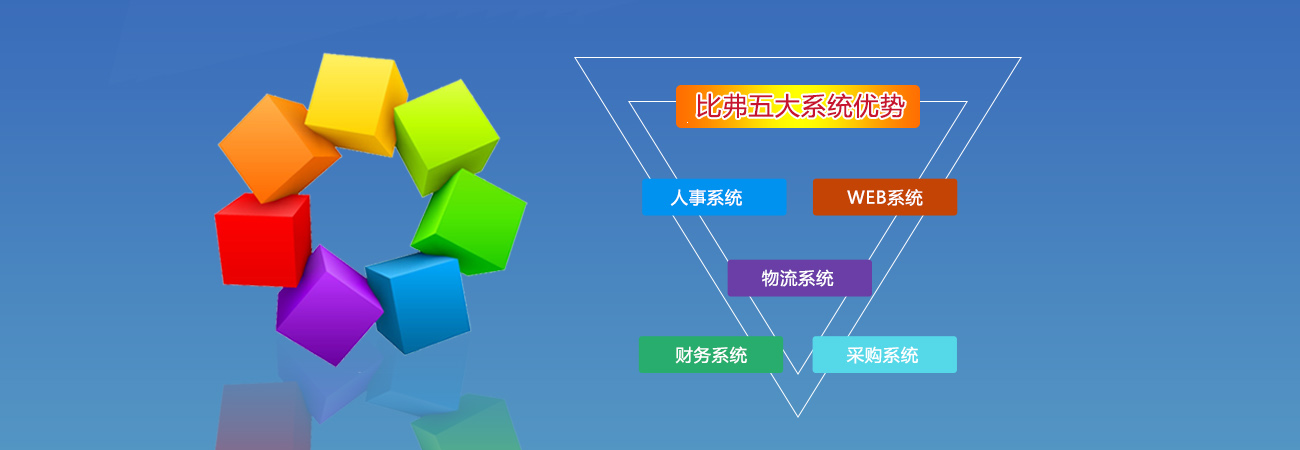 比弗五大系统优势

人事系统

WEB系统

物流系统

财务系统

采购系统